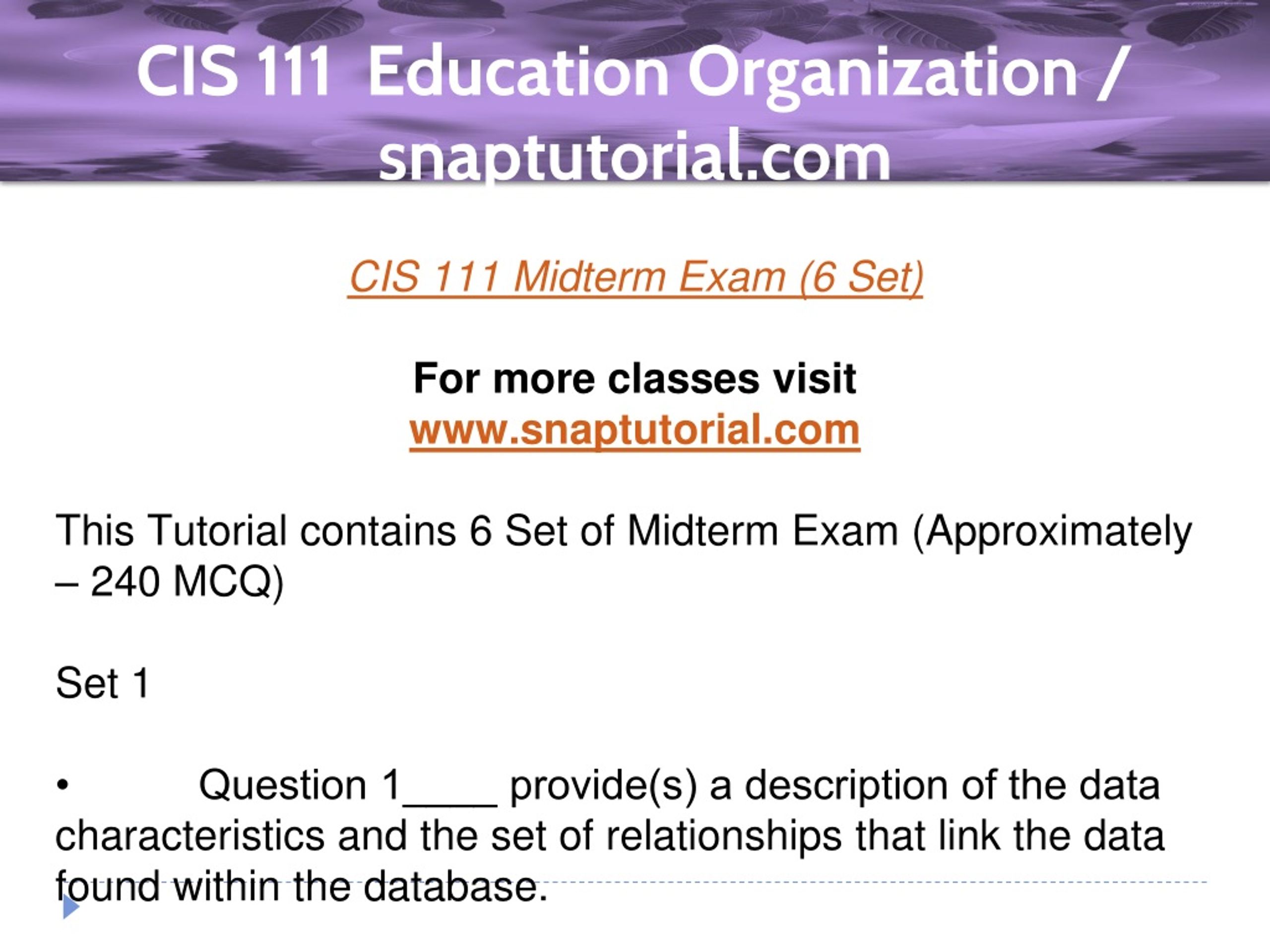 CIS 111 Education Organization / snaptutorial.com

CIS 111 Midterm Exam (6 Set)

For more classes visit
www.snaptutorial.com

This Tutorial contains 6 Set of Midterm Exam (Approximately – 240 MCQ)

Set 1

• Question 1____ provide(s) a description of the data characteristics and the set of relationships that link the data found within the database.